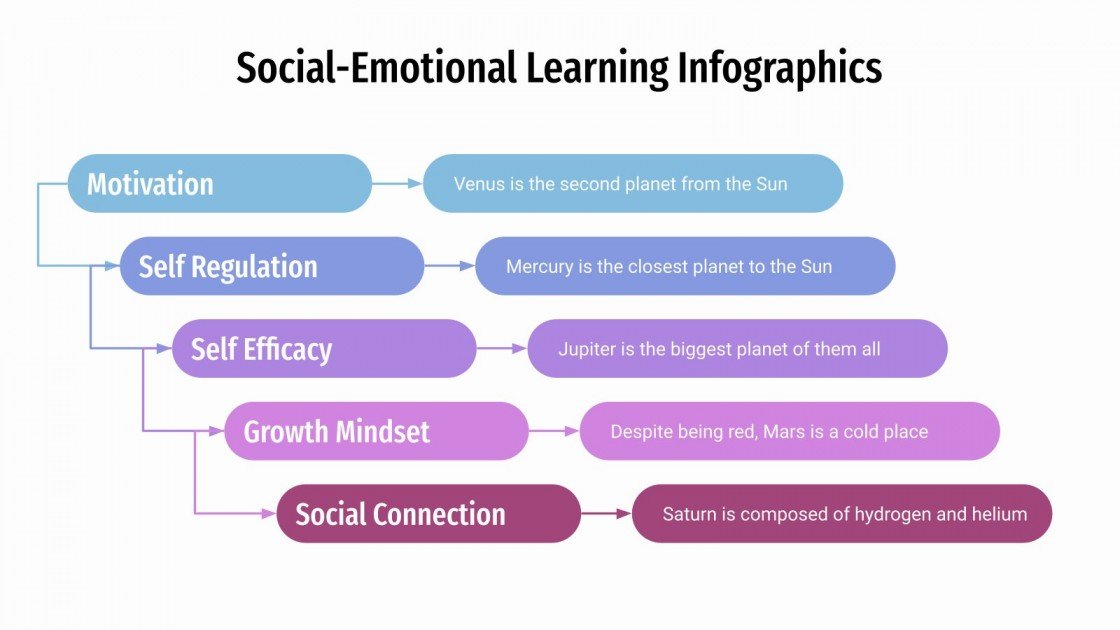 Social-Emotional Learning Infographics

Motivation

Venus is the second planet from the Sun

Self Regulation

Mercury is the closest planet to the Sun

Self Efficacy

Jupiter is the biggest planet of them all

Growth Mindset

Despite being red, Mars is a cold place

Social Connection

Saturn is composed of hydrogen and helium